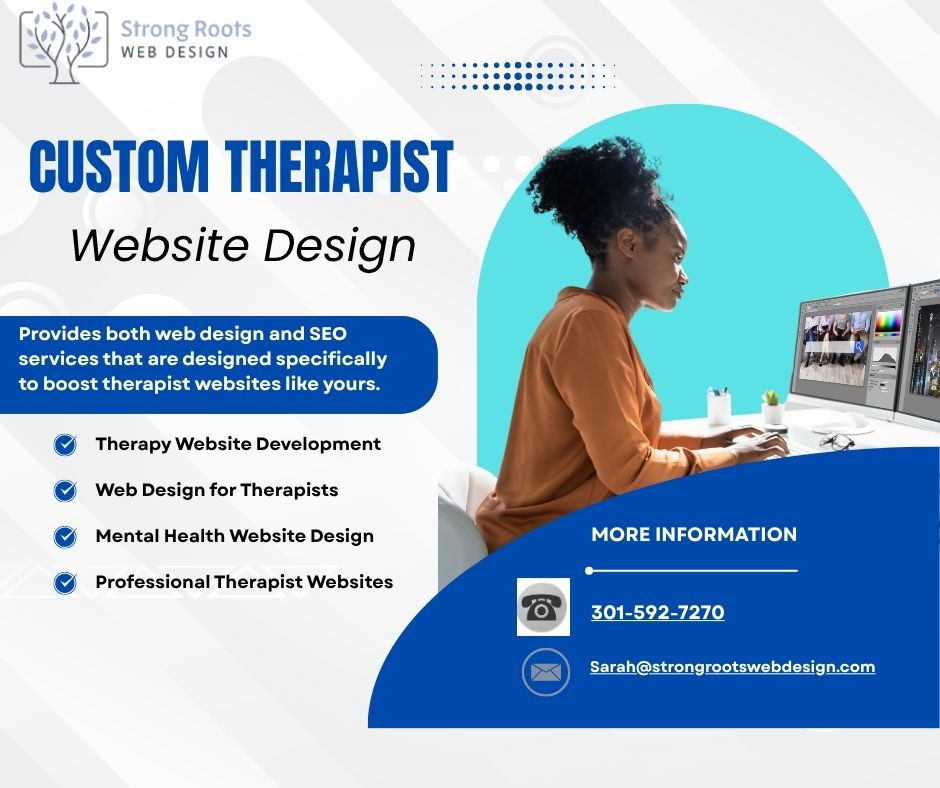 Strong Roots
WEB DESIGN

CUSTOM THERAPIST
Website Design

Provides both web design and SEO services that are designed specifically to boost therapist websites like yours.

Therapy Website Development
Web Design for Therapists
Mental Health Website Design
Professional Therapist Websites

MORE INFORMATION

301-592-7270

Sarah@strongrootswebdesign.com